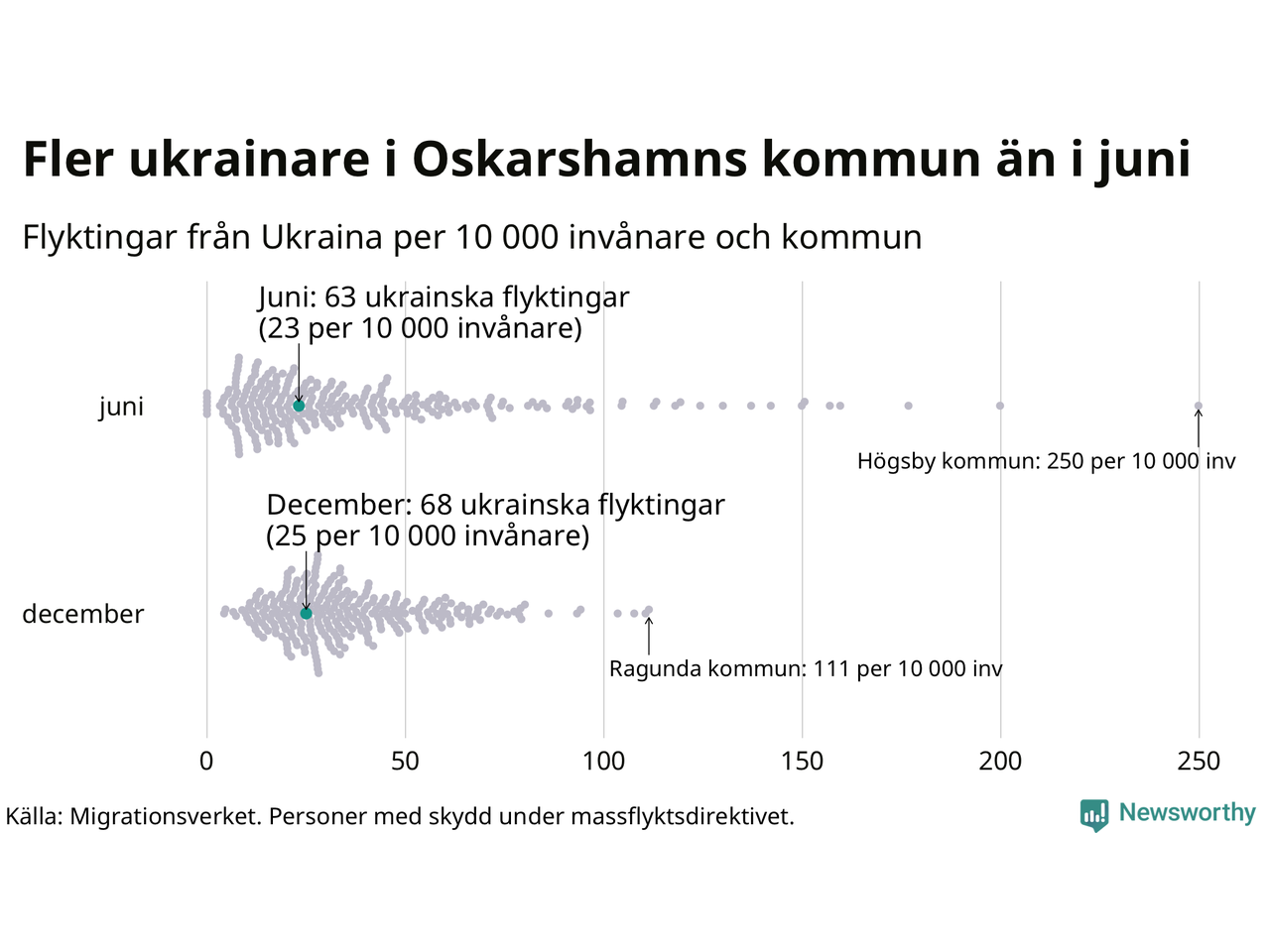 Fler ukrainare i Oskarshamns kommun än i juni

Flyktingar från Ukraina per 10 000 invånare och kommun

Juni: 63 ukrainska flyktingar
(23 per 10 000 invånare)

juni

Högsby kommun: 250 per 10 000 inv

December: 68 ukrainska flyktingar
(25 per 10 000 invånare)

december

Ragunda kommun: 111 per 10 000 inv

0 50 100 150 200 250

Källa: Migrationsverket. Personer med skydd under massflyktsdirektivet.

Newsworthy